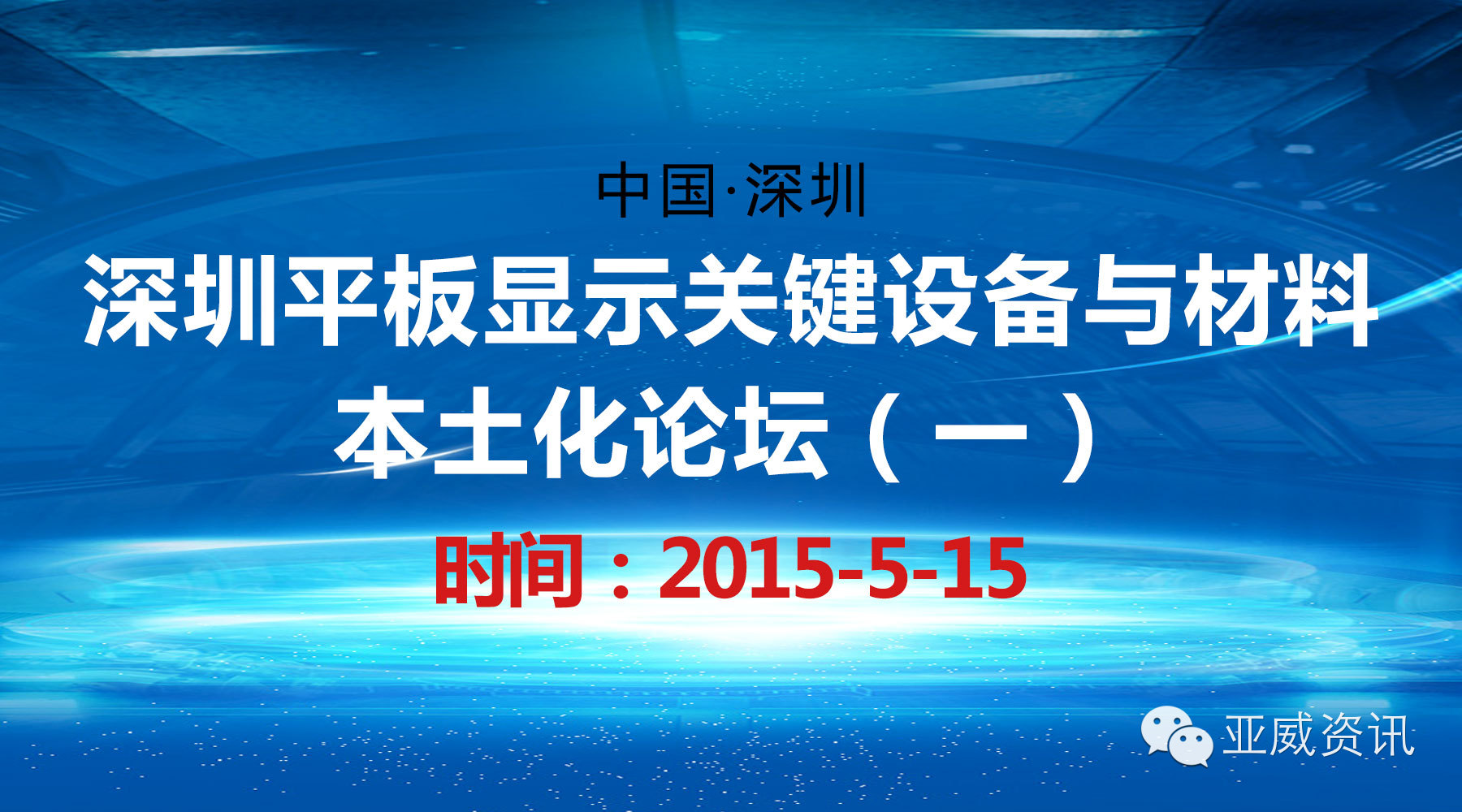 中国·深圳

深圳平板显示关键设备与材料本土化论坛（一）

时间：2015-5-15

亚威资讯